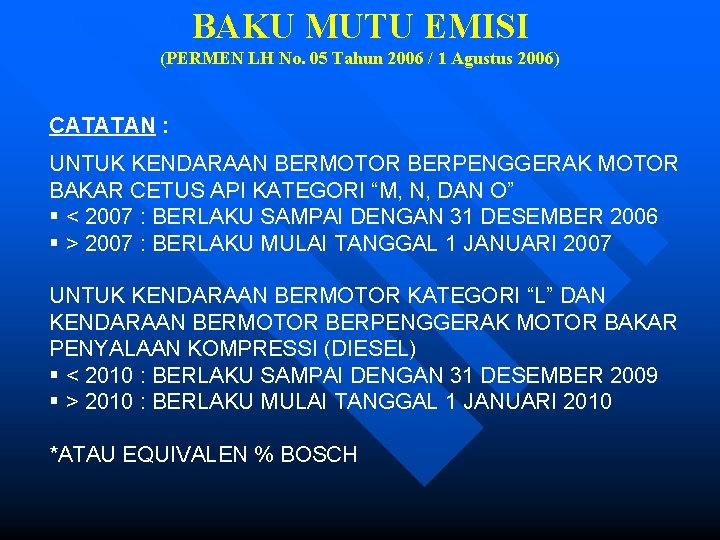 BAKU MUTU EMISI
(PERMEN LH No. 05 Tahun 2006 / 1 Agustus 2006)

CATATAN :

UNTUK KENDARAAN BERMOTOR BERPENGGERAK MOTOR BAKAR CETUS API KATEGORI “M, N, DAN O”
▪ < 2007 : BERLAKU SAMPAI DENGAN 31 DESEMBER 2006
▪ > 2007 : BERLAKU MULAI TANGGAL 1 JANUARI 2007

UNTUK KENDARAAN BERMOTOR KATEGORI “L” DAN KENDARAAN BERMOTOR BERPENGGERAK MOTOR BAKAR PENYALAAN KOMPRESSI (DIESEL)
▪ < 2010 : BERLAKU SAMPAI DENGAN 31 DESEMBER 2009
▪ > 2010 : BERLAKU MULAI TANGGAL 1 JANUARI 2010

*ATAU EQUIVALEN % BOSCH